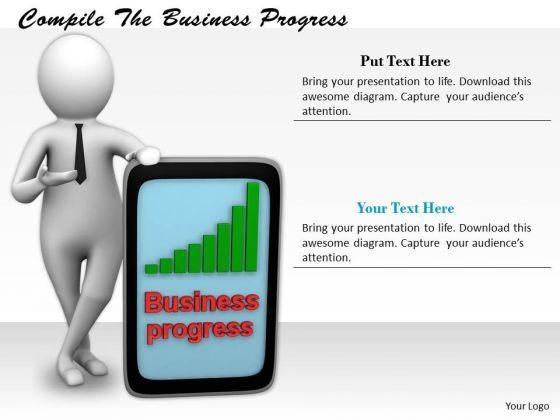 Compile The Business Progress

Business progress

Put Text Here

Bring your presentation to life. Download this awesome diagram. Capture your audience's attention.

Your Text Here

Bring your presentation to life. Download this awesome diagram. Capture your audience's attention.

Your Logo